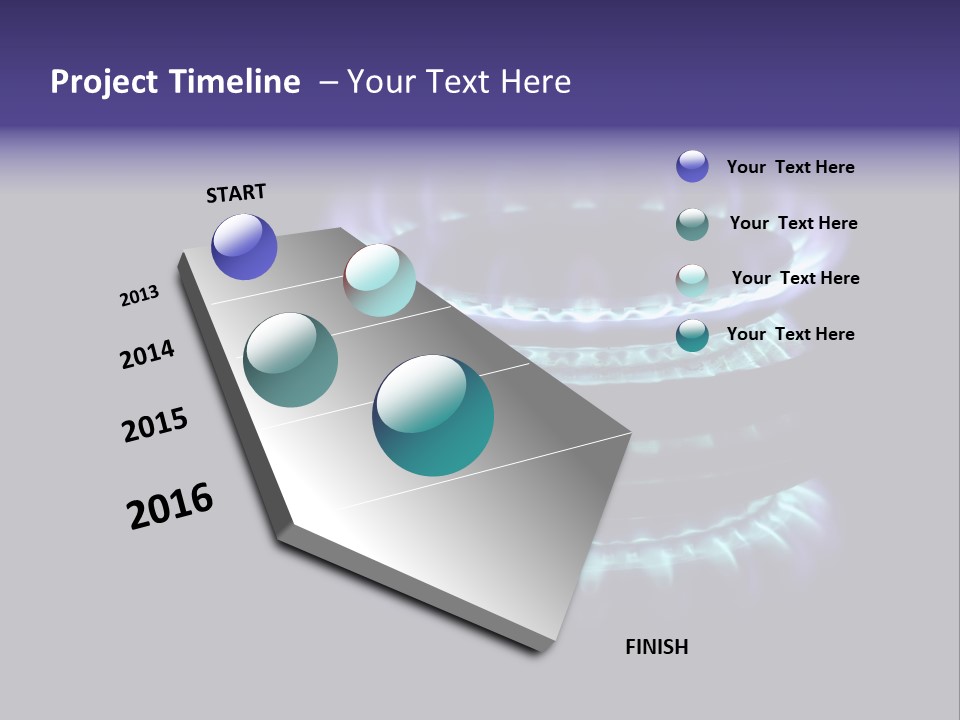 Project Timeline – Your Text Here

START

2013

2014

2015

2016

FINISH

Your Text Here

Your Text Here

Your Text Here

Your Text Here